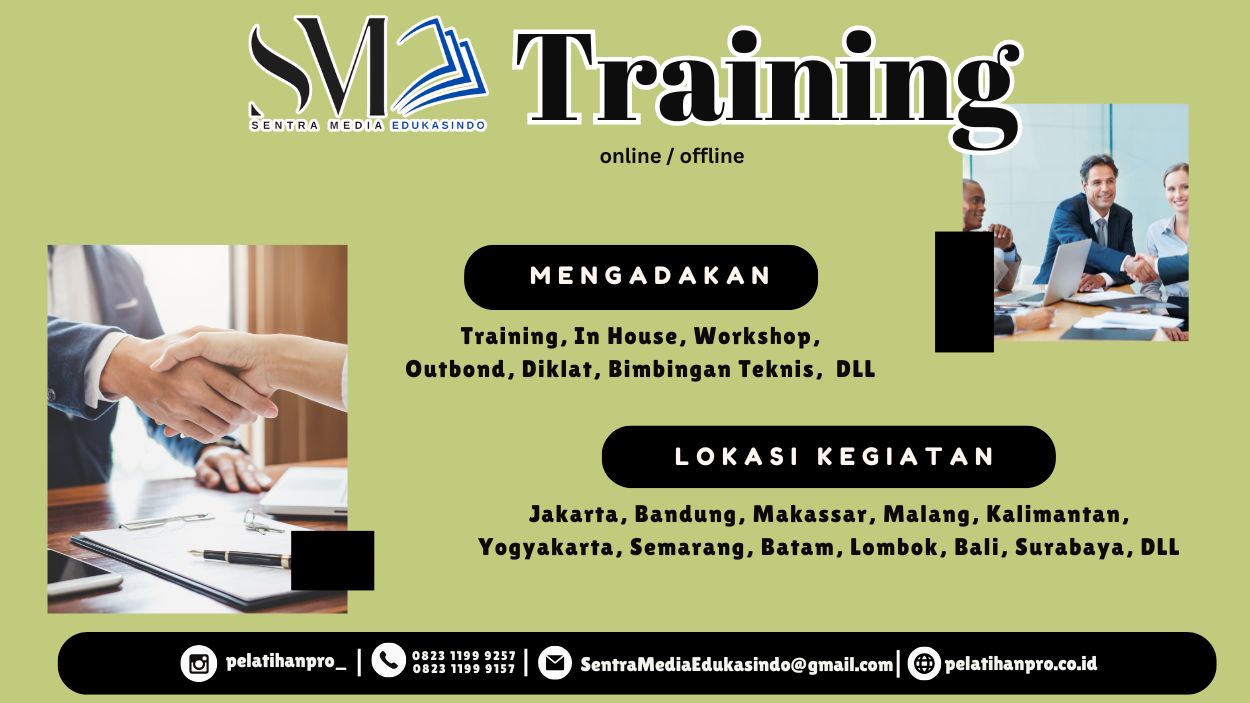 SM
SENTRA MEDIA EDUKASINDO

Training
online / offline

MENGADAKAN

Training, In House, Workshop, Outbond, Diklat, Bimbingan Teknis, DLL

LOKASI KEGIATAN

Jakarta, Bandung, Makassar, Malang, Kalimantan, Yogyakarta, Semarang, Batam, Lombok, Bali, Surabaya, DLL

pelatihanpro_ | 0823 1199 9257 0823 1199 9157 | SentraMediaEdukasindo@gmail.com | pelatihanpro.co.id